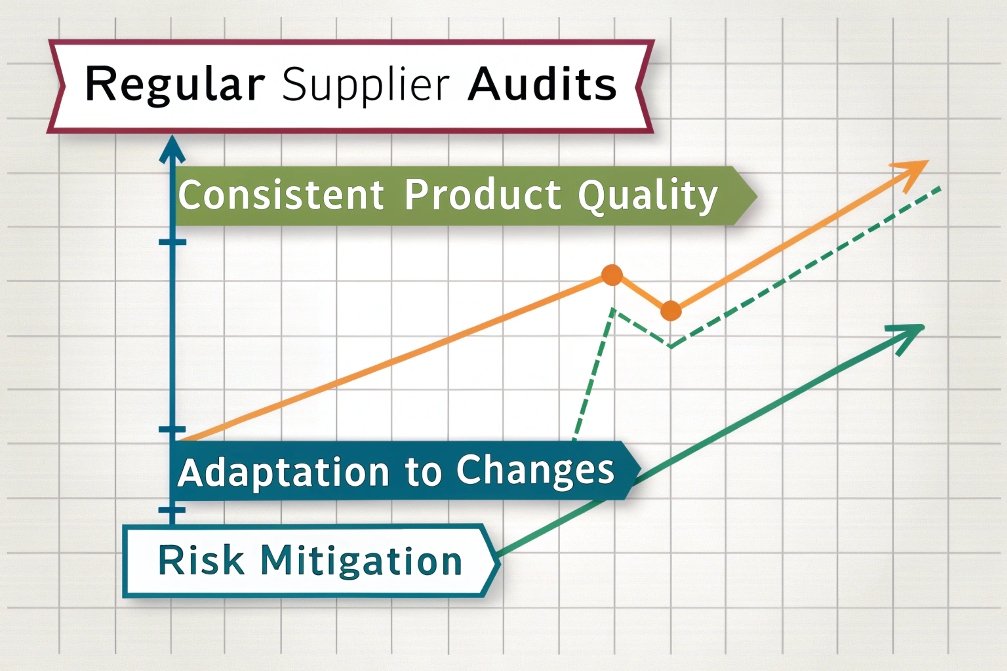 Regular Supplier Audits

Consistent Product Quality

Adaptation to Changes

Risk Mitigation